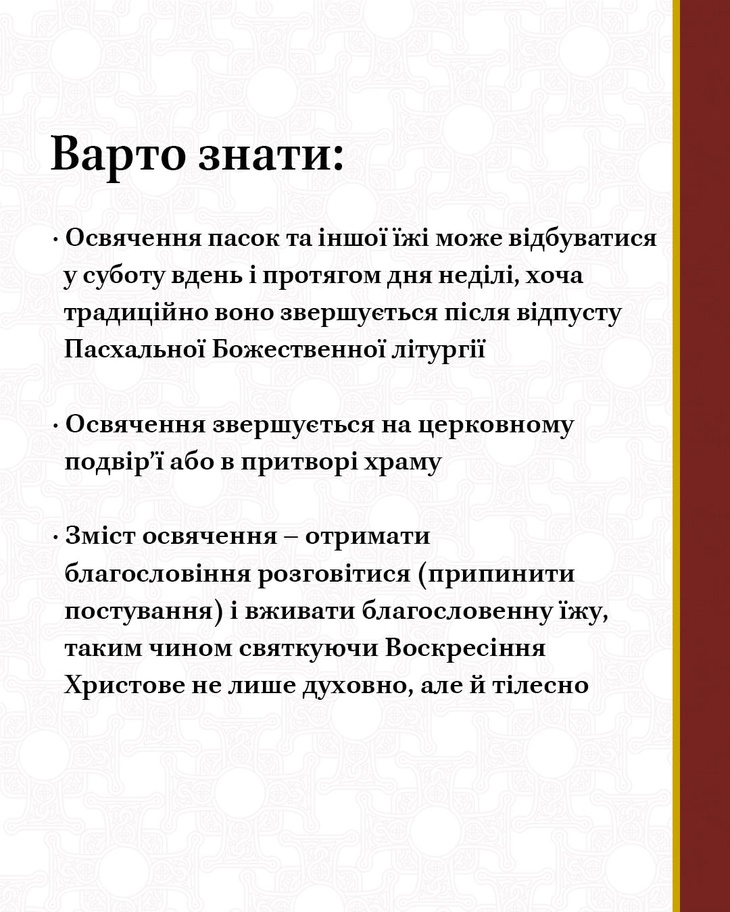 Варто знати:

· Освячення пасок та іншої їжі може відбуватися у суботу вдень і протягом дня неділі, хоча традиційно воно звершується після відпусту Пасхальної Божественної літургії

· Освячення звершується на церковному подвір'ї або в притворі храму

· Зміст освячення – отримати благословіння розговітися (припинити постування) і вживати благословенну їжу, таким чином святкуючи Воскресіння Христове не лише духовно, але й тілесно